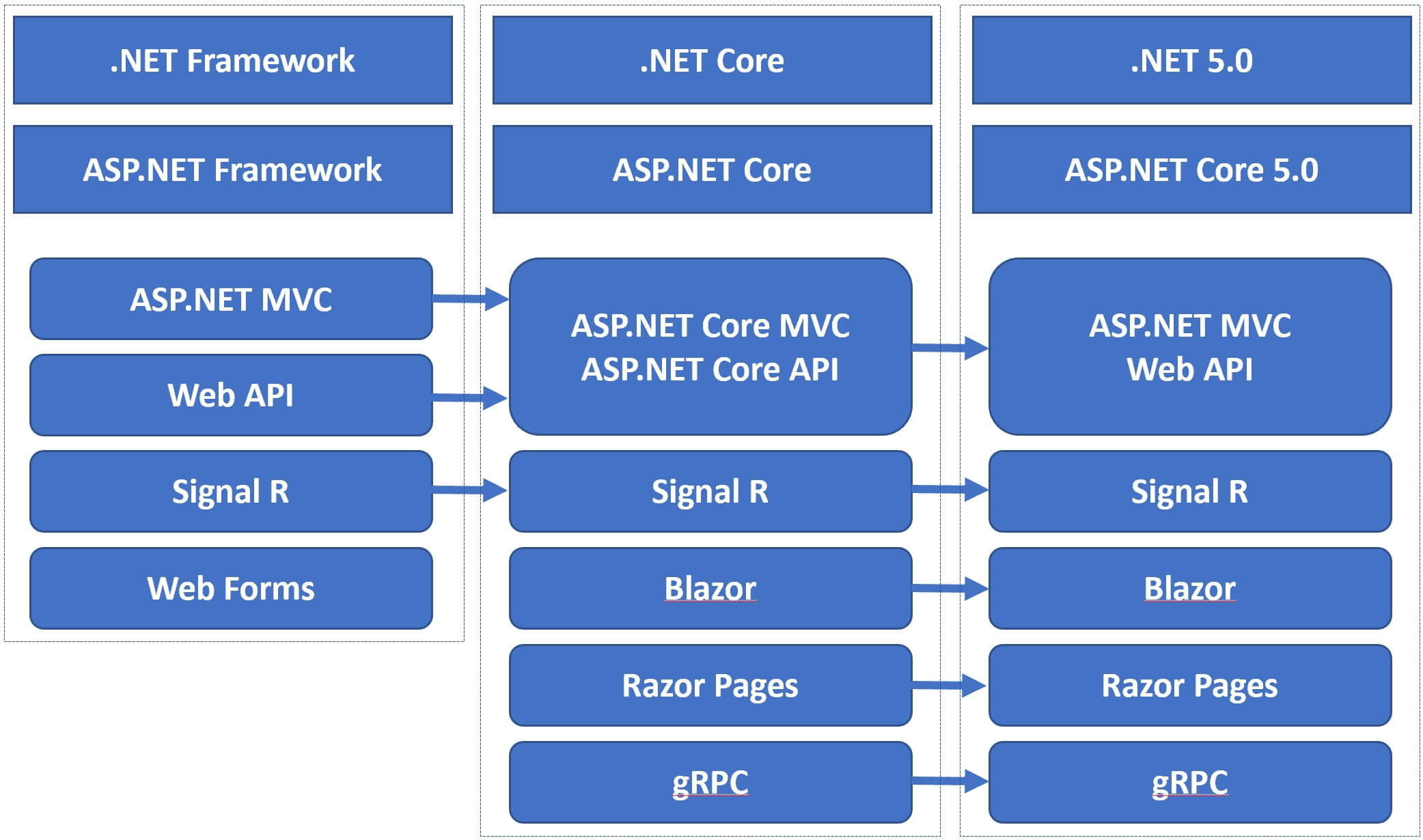 .NET Framework

ASP.NET Framework

ASP.NET MVC

Web API

Signal R

Web Forms

.NET Core

ASP.NET Core

ASP.NET Core MVC
ASP.NET Core API

Signal R

Blazor

Razor Pages

gRPC

.NET 5.0

ASP.NET Core 5.0

ASP.NET MVC
Web API

Signal R

Blazor

Razor Pages

gRPC